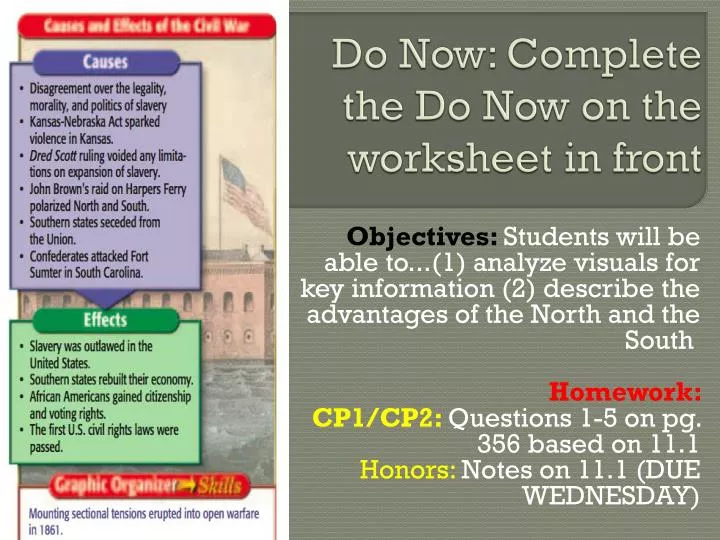 Causes and Effects of the Civil War

Causes

• Disagreement over the legality, morality, and politics of slavery
• Kansas-Nebraska Act sparked violence in Kansas.
• Dred Scott ruling voided any limitations on expansion of slavery.
• John Brown's raid on Harpers Ferry polarized North and South.
• Southern states seceded from the Union.
• Confederates attacked Fort Sumter in South Carolina.

Effects

• Slavery was outlawed in the United States.
• Southern states rebuilt their economy.
• African Americans gained citizenship and voting rights.
• The first U.S. civil rights laws were passed.

Graphic Organizer Skills

Mounting sectional tensions erupted into open warfare in 1861.

Do Now: Complete the Do Now on the worksheet in front

Objectives: Students will be able to...(1) analyze visuals for key information (2) describe the advantages of the North and the South

Homework:
CP1/CP2: Questions 1-5 on pg. 356 based on 11.1
Honors: Notes on 11.1 (DUE WEDNESDAY)